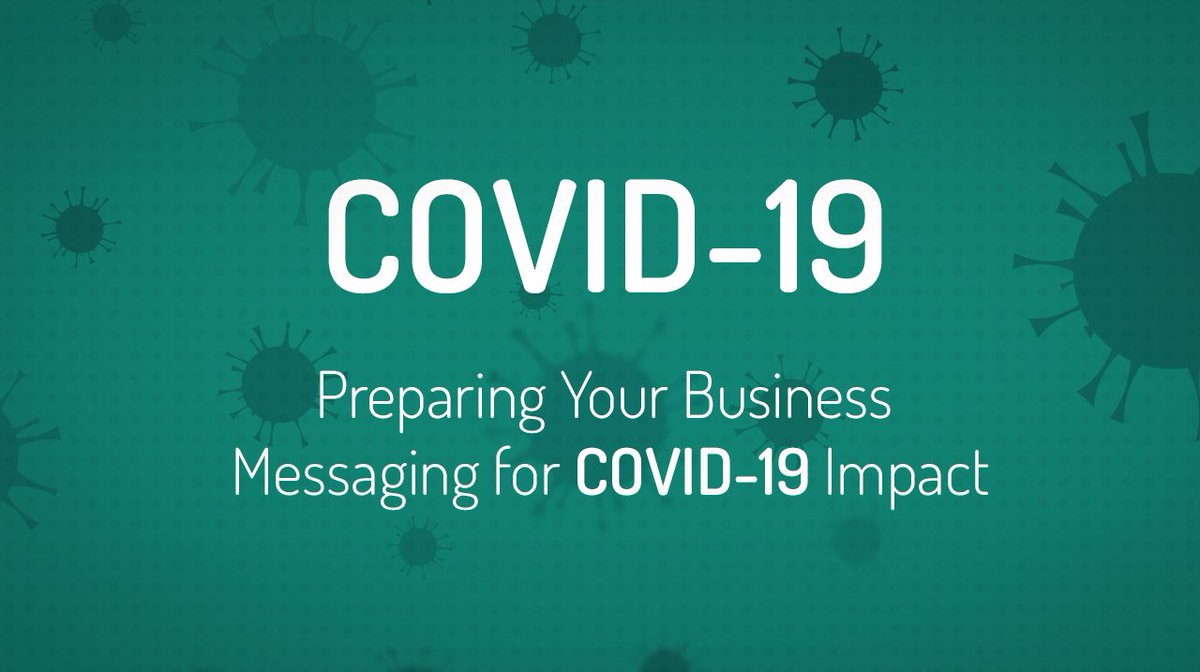 COVID-19

Preparing Your Business Messaging for COVID-19 Impact